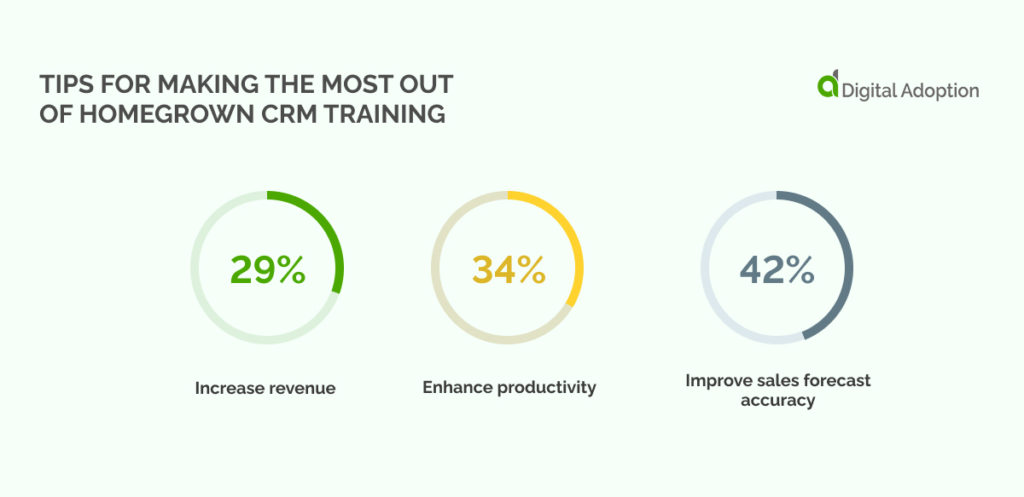 TIPS FOR MAKING THE MOST OUT OF HOMEGROWN CRM TRAINING

Digital Adoption

29%
Increase revenue

34%
Enhance productivity

42%
Improve sales forecast accuracy